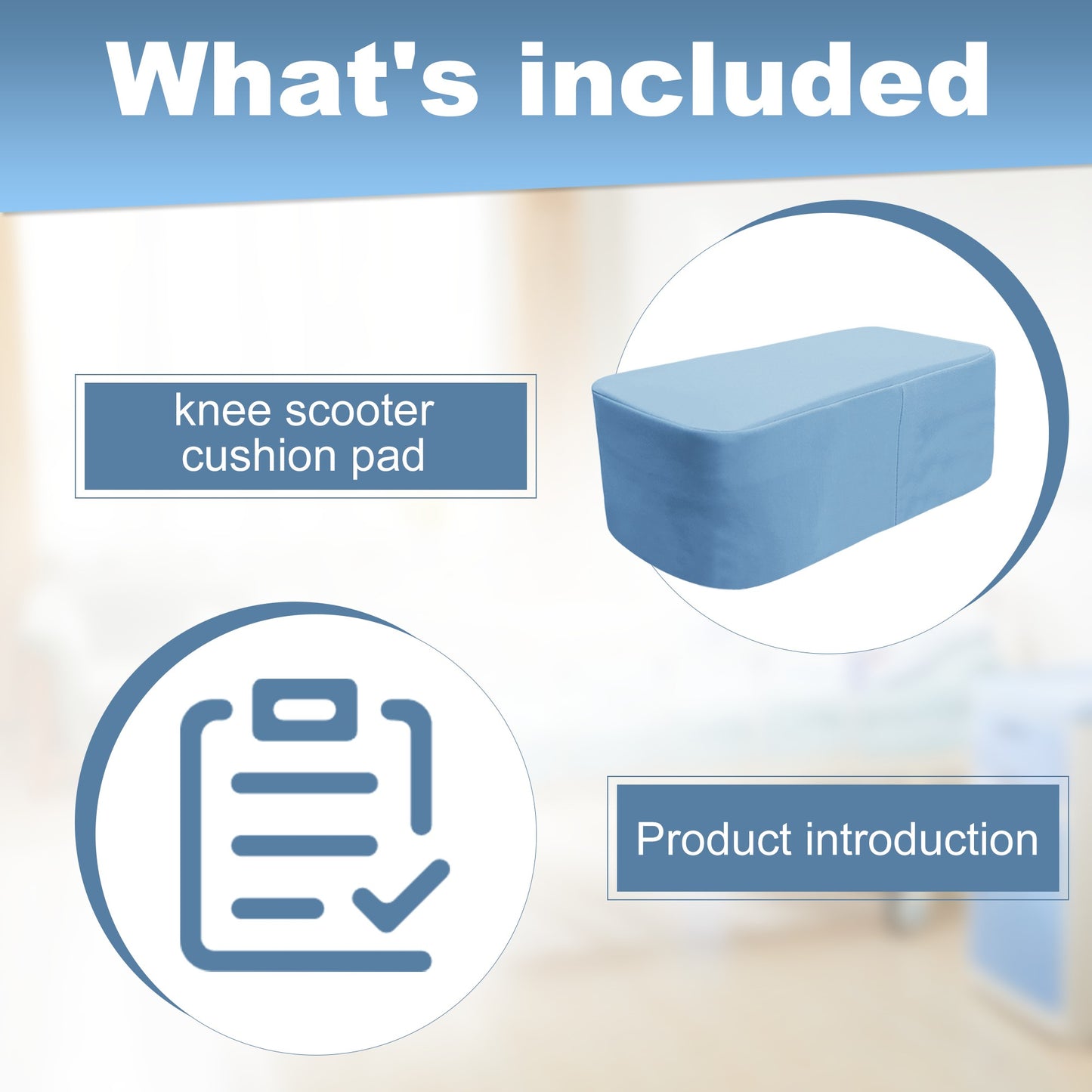 What's included

knee scooter cushion pad

Product introduction